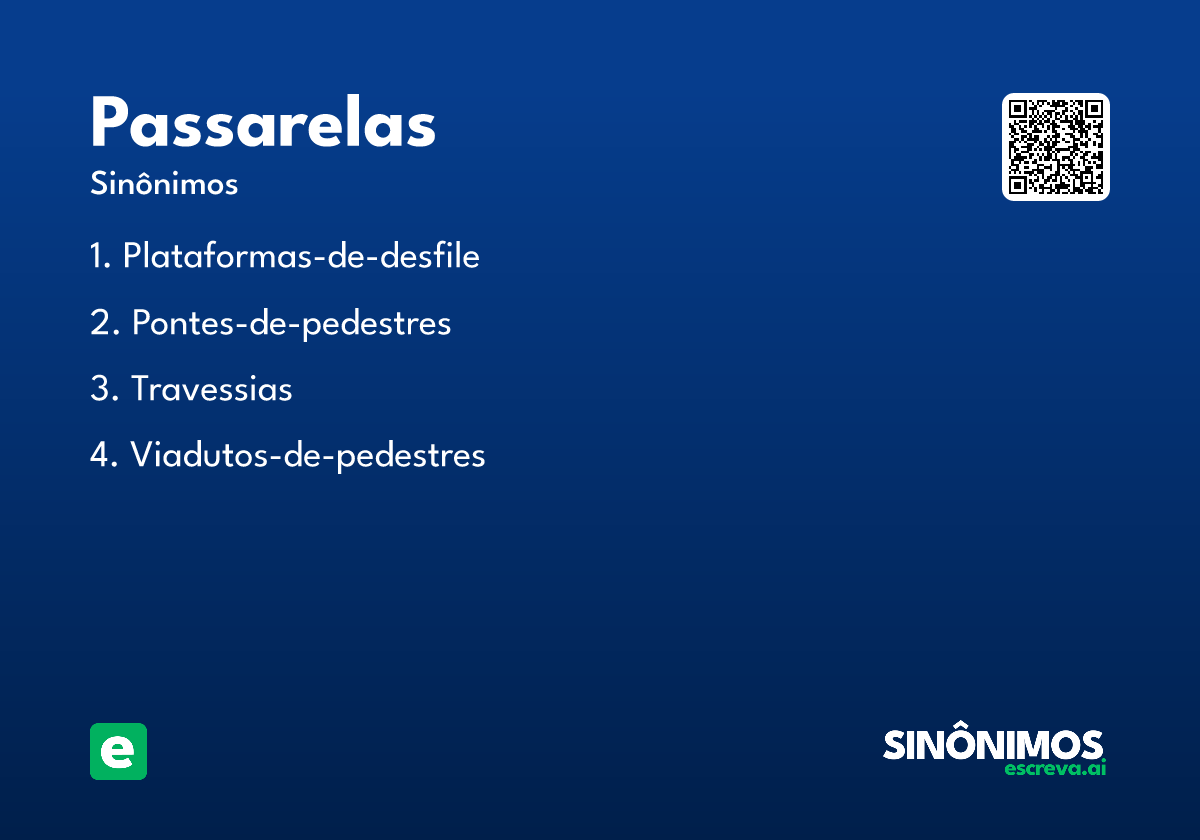 Passarelas
Sinônimos

1. Plataformas-de-desfile

2. Pontes-de-pedestres

3. Travessias

4. Viadutos-de-pedestres

e

SINÔNIMOS
escreva.ai